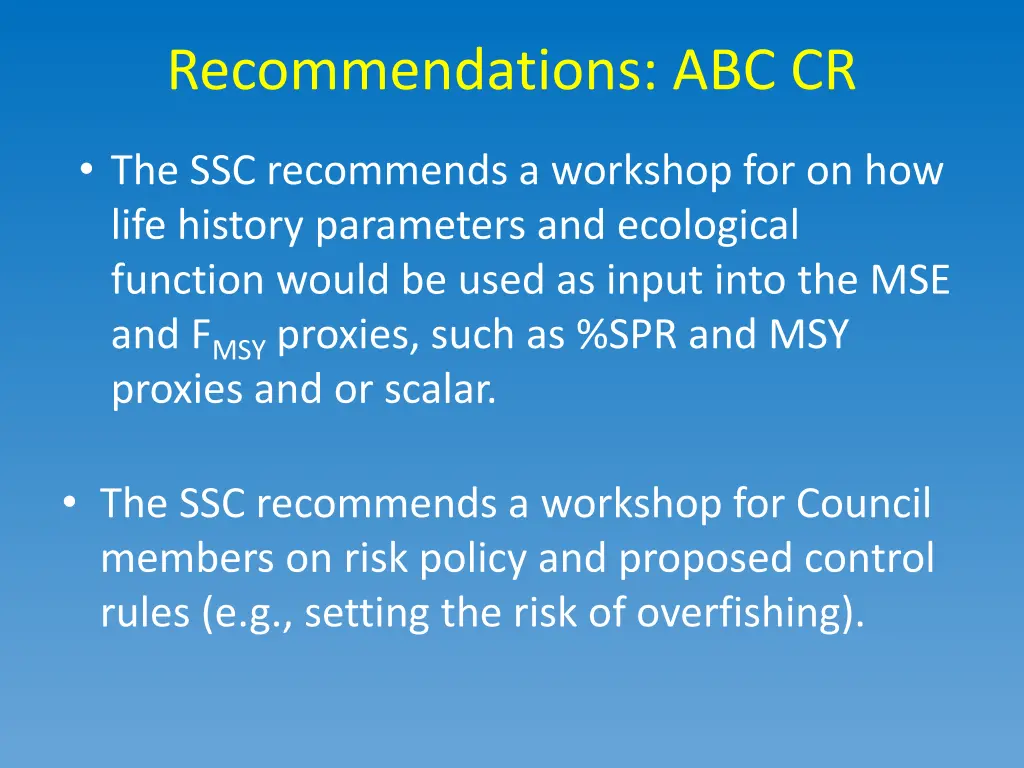 Recommendations: ABC CR

• The SSC recommends a workshop for on how life history parameters and ecological function would be used as input into the MSE and $F_{MSY}$ proxies, such as %SPR and MSY proxies and or scalar.

• The SSC recommends a workshop for Council members on risk policy and proposed control rules (e.g., setting the risk of overfishing).